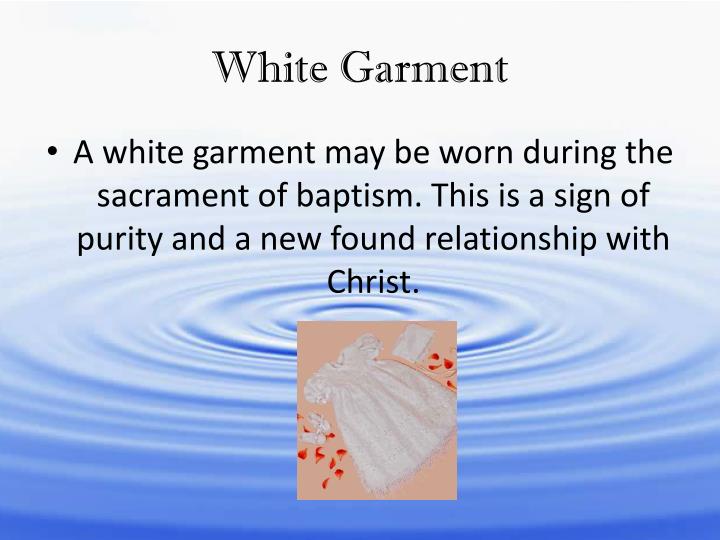 White Garment

• A white garment may be worn during the sacrament of baptism. This is a sign of purity and a new found relationship with Christ.